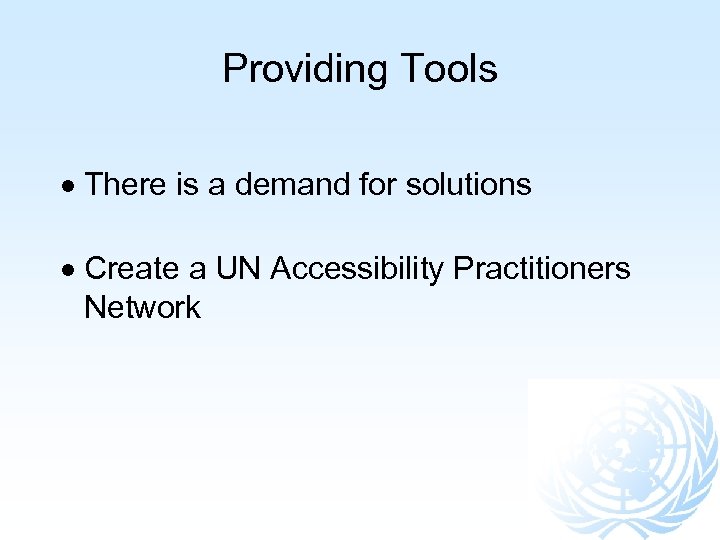 Providing Tools

• There is a demand for solutions

• Create a UN Accessibility Practitioners Network